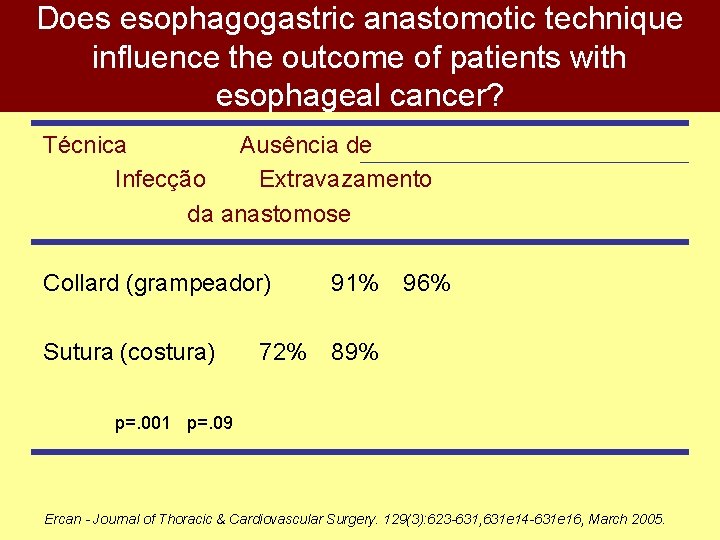 Does esophagogastric anastomotic technique influence the outcome of patients with esophageal cancer?

Técnica Ausência de

Infecção Extravazamento

da anastomose

Collard (grampeador) 91% 96%

Sutura (costura) 72% 89%

p=.001 p=.09

Ercan - Journal of Thoracic & Cardiovascular Surgery. 129(3):623-631,631e14-631e16, March 2005.